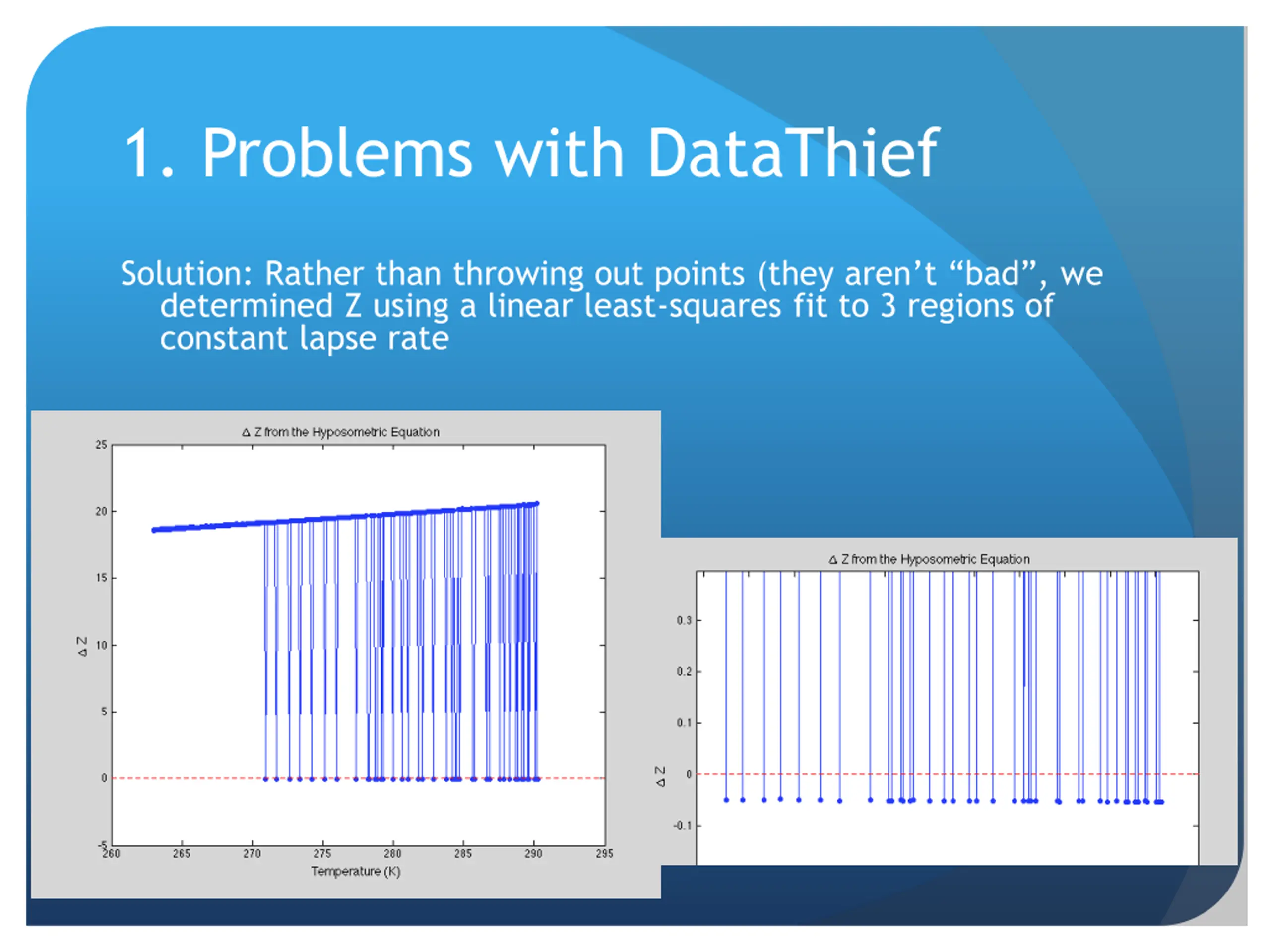 1. Problems with DataThief

Solution: Rather than throwing out points (they aren't "bad", we determined Z using a linear least-squares fit to 3 regions of constant lapse rate

Δ Z from the Hyposometric Equation

25
20
15
10
5
0
-5
Δ Z
260
265
270
275
280
285
290
295
Temperature (K)

Δ Z from the Hyposometric Equation

0.3
0.2
0.1
0
-0.1
Δ Z